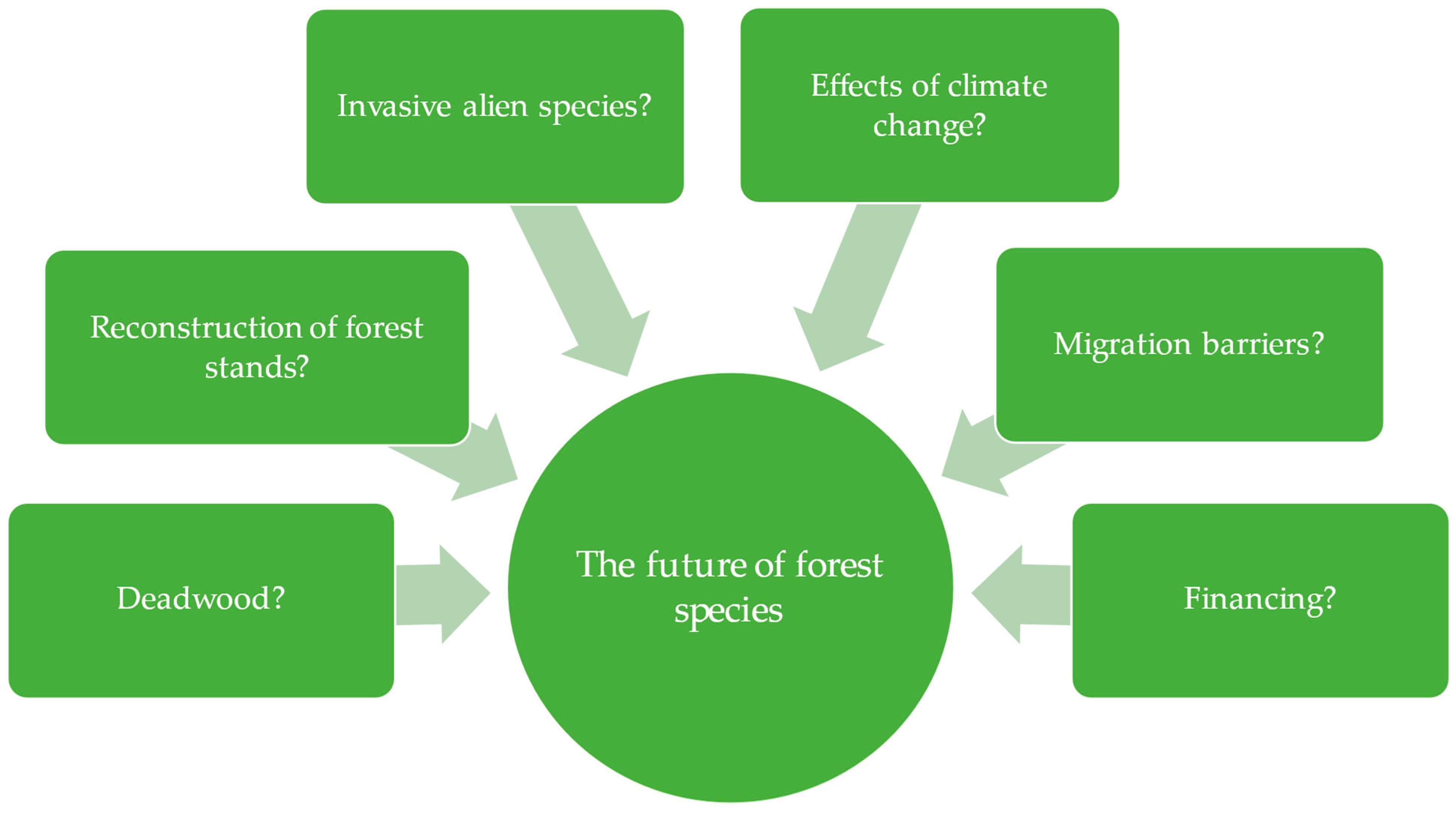 Invasive alien species?

Effects of climate change?

Reconstruction of forest stands?

Migration barriers?

Deadwood?

The future of forest species

Financing?